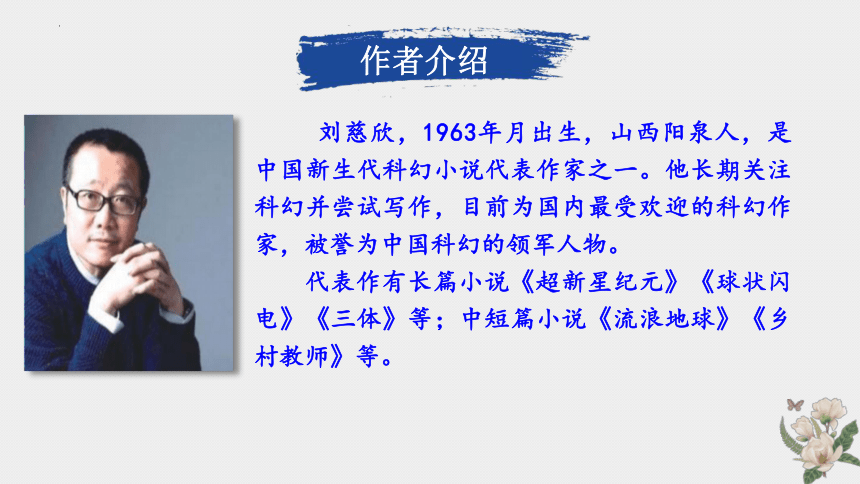 作者介绍

刘慈欣，1963年月出生，山西阳泉人，是中国新生代科幻小说代表作家之一。他长期关注科幻并尝试写作，目前为国内最受欢迎的科幻作家，被誉为中国科幻的领军人物。

代表作有长篇小说《超新星纪元》《球状闪电》《三体》等；中短篇小说《流浪地球》《乡村教师》等。